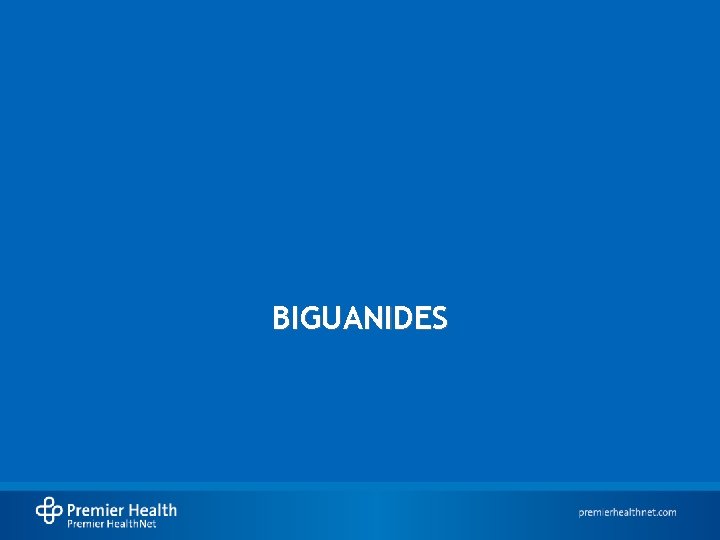 BIGUANIDES

Premier Health
Premier HealthNet

premierhealthnet.com